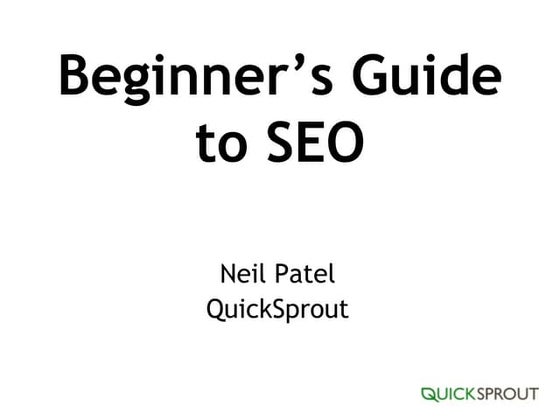 Beginner’s Guide to SEO

Neil Patel
QuickSprout

QUICKSPROUT